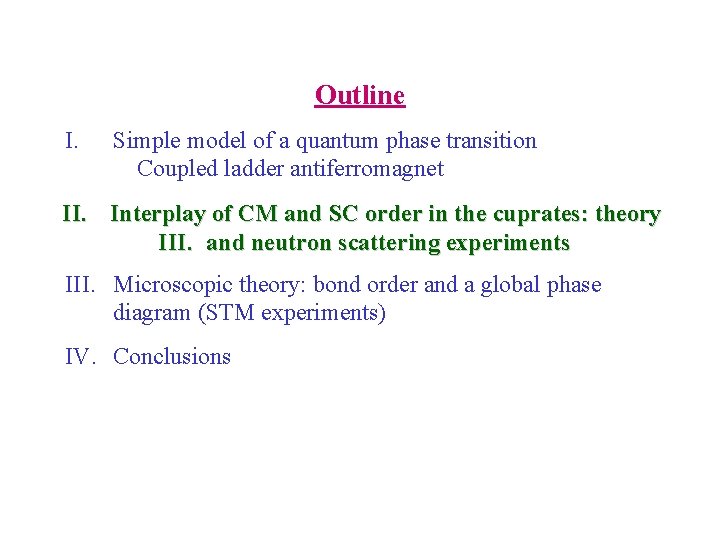 Outline

I. Simple model of a quantum phase transition
Coupled ladder antiferromagnet

II. Interplay of CM and SC order in the cuprates: theory
III. and neutron scattering experiments

III. Microscopic theory: bond order and a global phase diagram (STM experiments)

IV. Conclusions